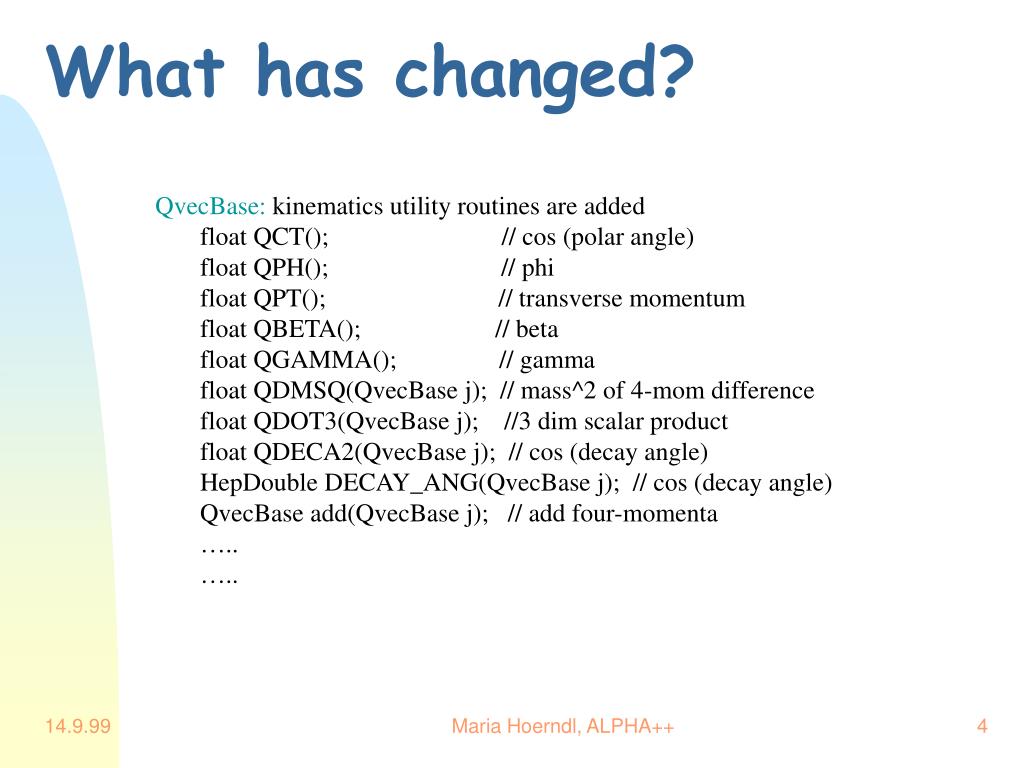 What has changed?

QvecBase: kinematics utility routines are added
float QCT(); // cos (polar angle)
float QPH(); // phi
float QPT(); // transverse momentum
float QBETA(); // beta
float QGAMMA(); // gamma
float QDMSQ(QvecBase j); // mass^2 of 4-mom difference
float QDOT3(QvecBase j); //3 dim scalar product
float QDECA2(QvecBase j); // cos (decay angle)
HepDouble DECAY_ANG(QvecBase j); // cos (decay angle)
QvecBase add(QvecBase j); // add four-momenta
…..
…..

14.9.99

Maria Hoerndl, ALPHA++

4